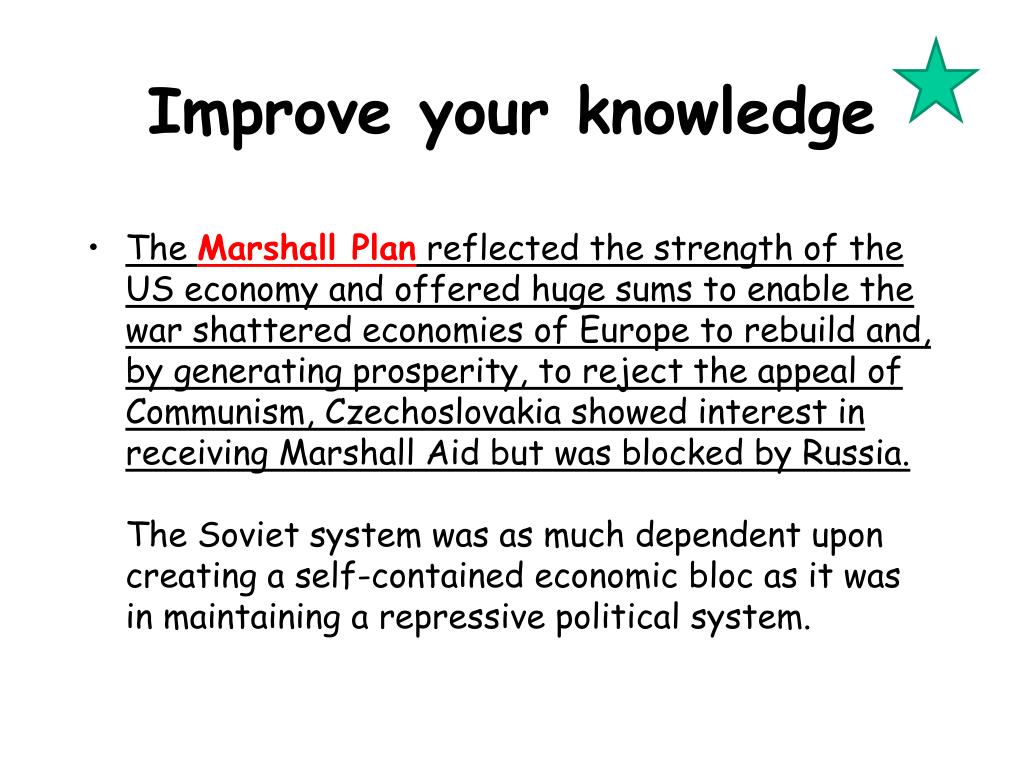 Improve your knowledge

• The Marshall Plan reflected the strength of the US economy and offered huge sums to enable the war shattered economies of Europe to rebuild and, by generating prosperity, to reject the appeal of Communism, Czechoslovakia showed interest in receiving Marshall Aid but was blocked by Russia.

The Soviet system was as much dependent upon creating a self-contained economic bloc as it was in maintaining a repressive political system.